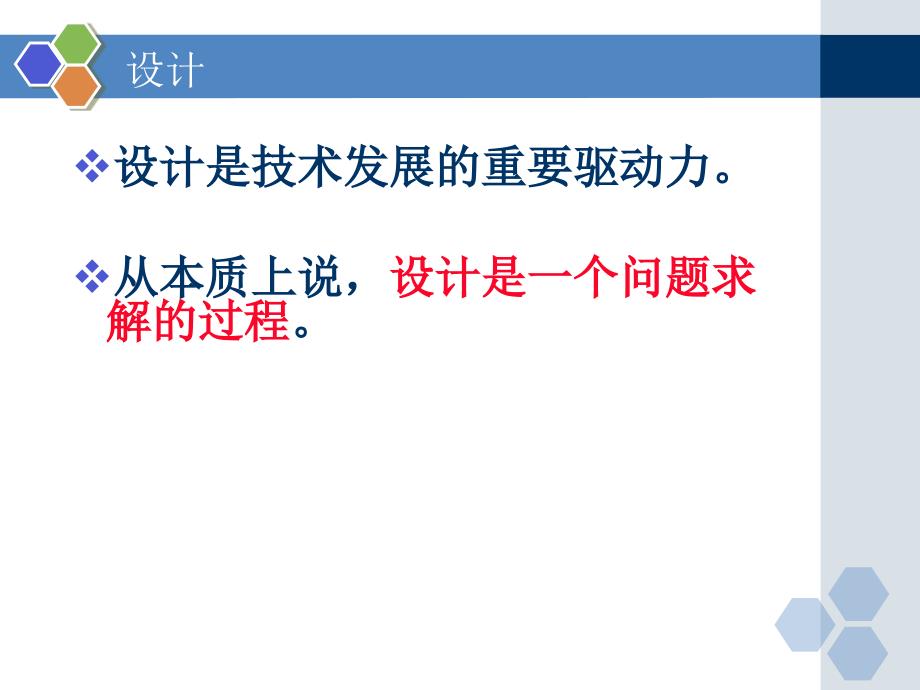 设计

❖设计是技术发展的重要驱动力。

❖从本质上说，设计是一个问题求解的过程。